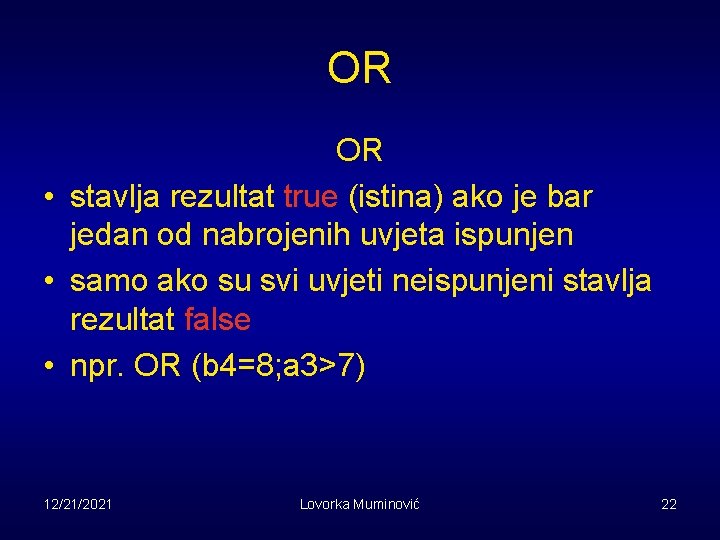 OR

OR

• stavlja rezultat true (istina) ako je bar jedan od nabrojenih uvjeta ispunjen

• samo ako su svi uvjeti neispunjeni stavlja rezultat false

• npr. OR (b4=8;a3>7)

12/21/2021

Lovorka Muminović

22